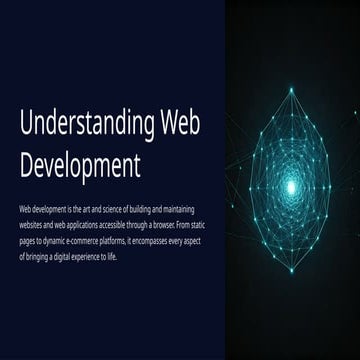 Understanding Web Development

Web development is the art and science of building and maintaining websites and web applications accessible through a browser. From static pages to dynamic e-commerce platforms, it encompasses every aspect of bringing a digital experience to life.